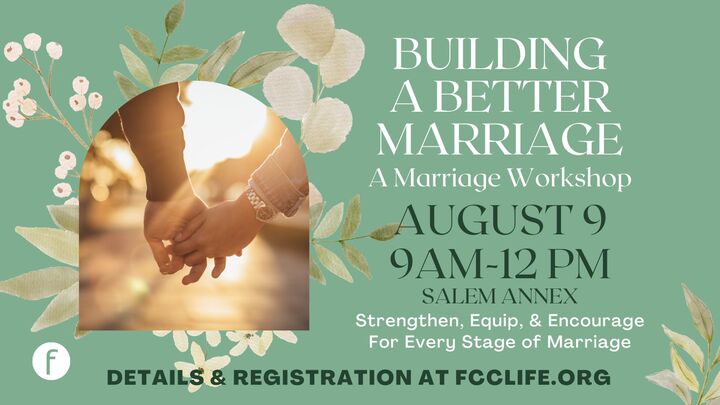 BUILDING A BETTER MARRIAGE
A Marriage Workshop
AUGUST 9
9AM-12 PM
SALEM ANNEX
Strengthen, Equip, & Encourage For Every Stage of Marriage

f

DETAILS & REGISTRATION AT FCCLIFE.ORG